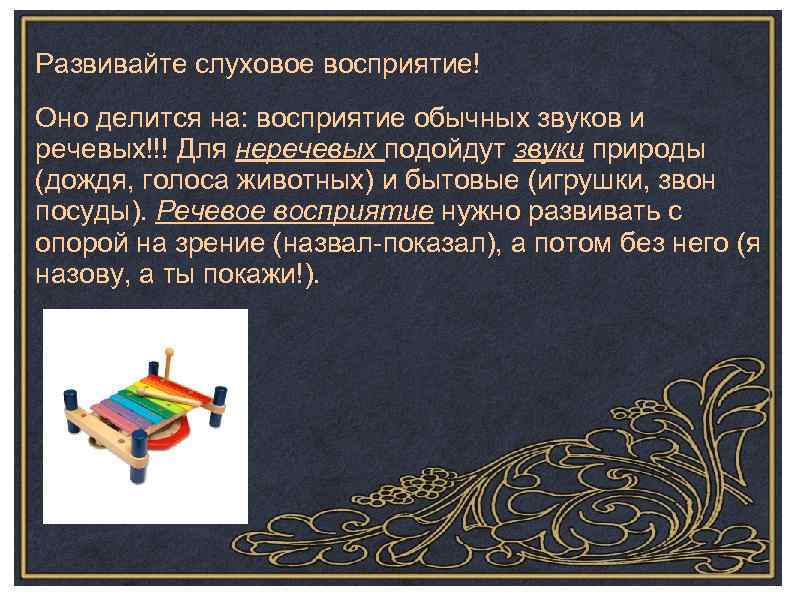 Развивайте слуховое восприятие!

Оно делится на: восприятие обычных звуков и речевых!!! Для неречевых подойдут звуки природы (дождя, голоса животных) и бытовые (игрушки, звон посуды). Речевое восприятие нужно развивать с опорой на зрение (назвал-показал), а потом без него (я назову, а ты покажи!).